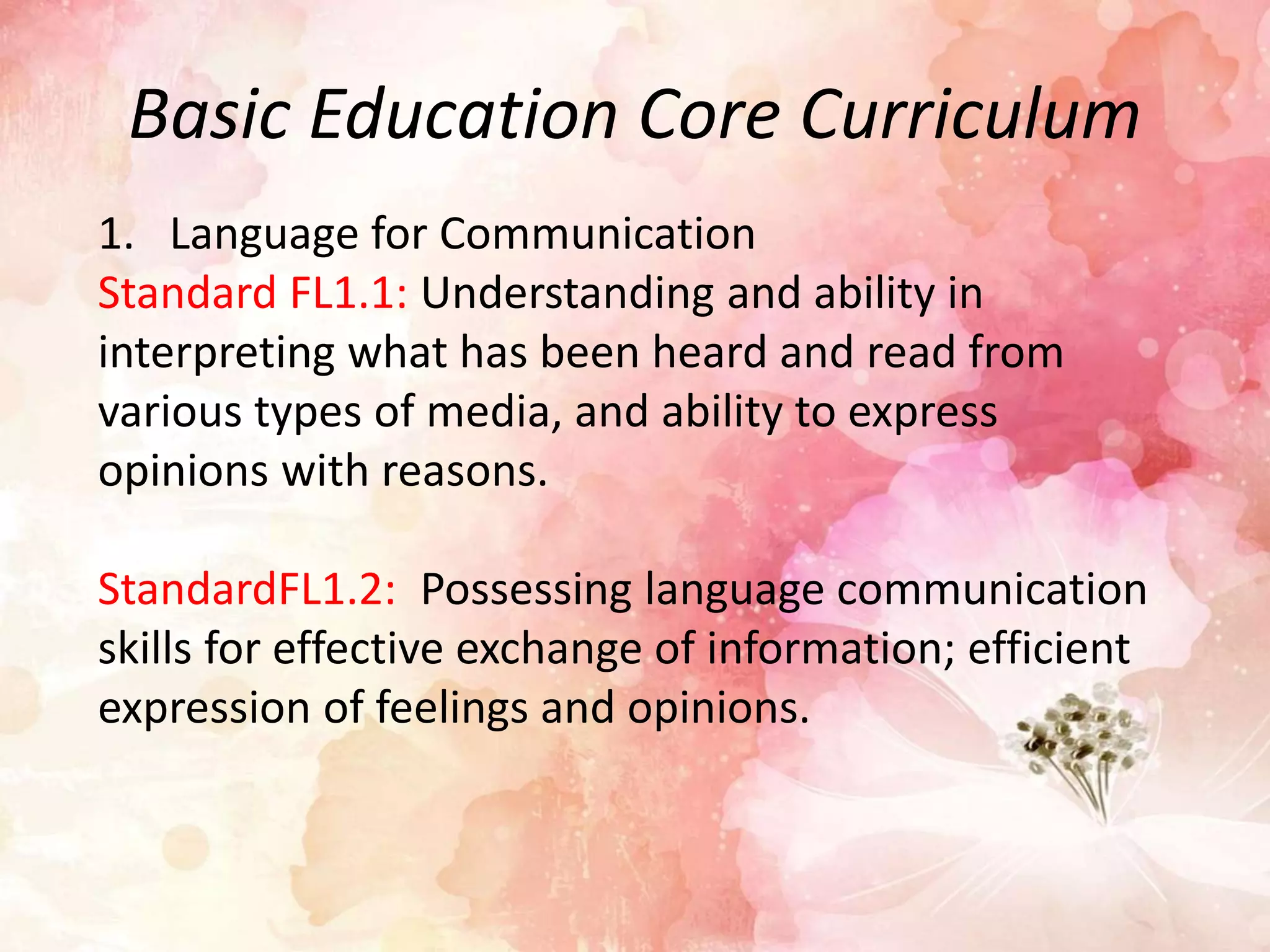 Basic Education Core Curriculum

1. Language for Communication
Standard FL1.1: Understanding and ability in interpreting what has been heard and read from various types of media, and ability to express opinions with reasons.

StandardFL1.2: Possessing language communication skills for effective exchange of information; efficient expression of feelings and opinions.